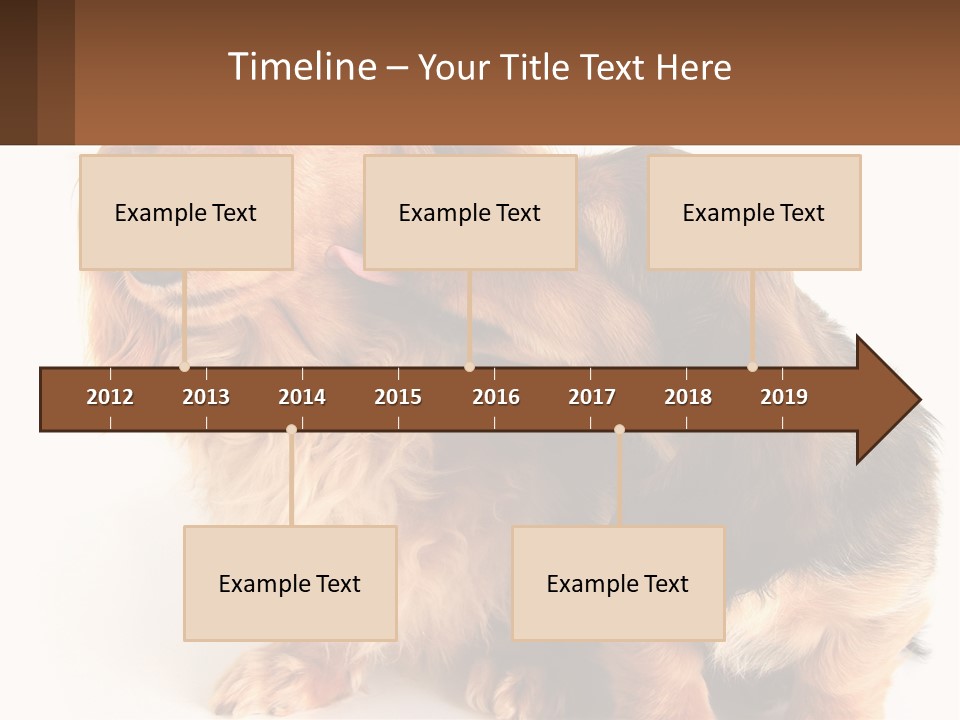 Timeline – Your Title Text Here

Example Text

Example Text

Example Text

2012 2013 2014 2015 2016 2017 2018 2019

Example Text

Example Text